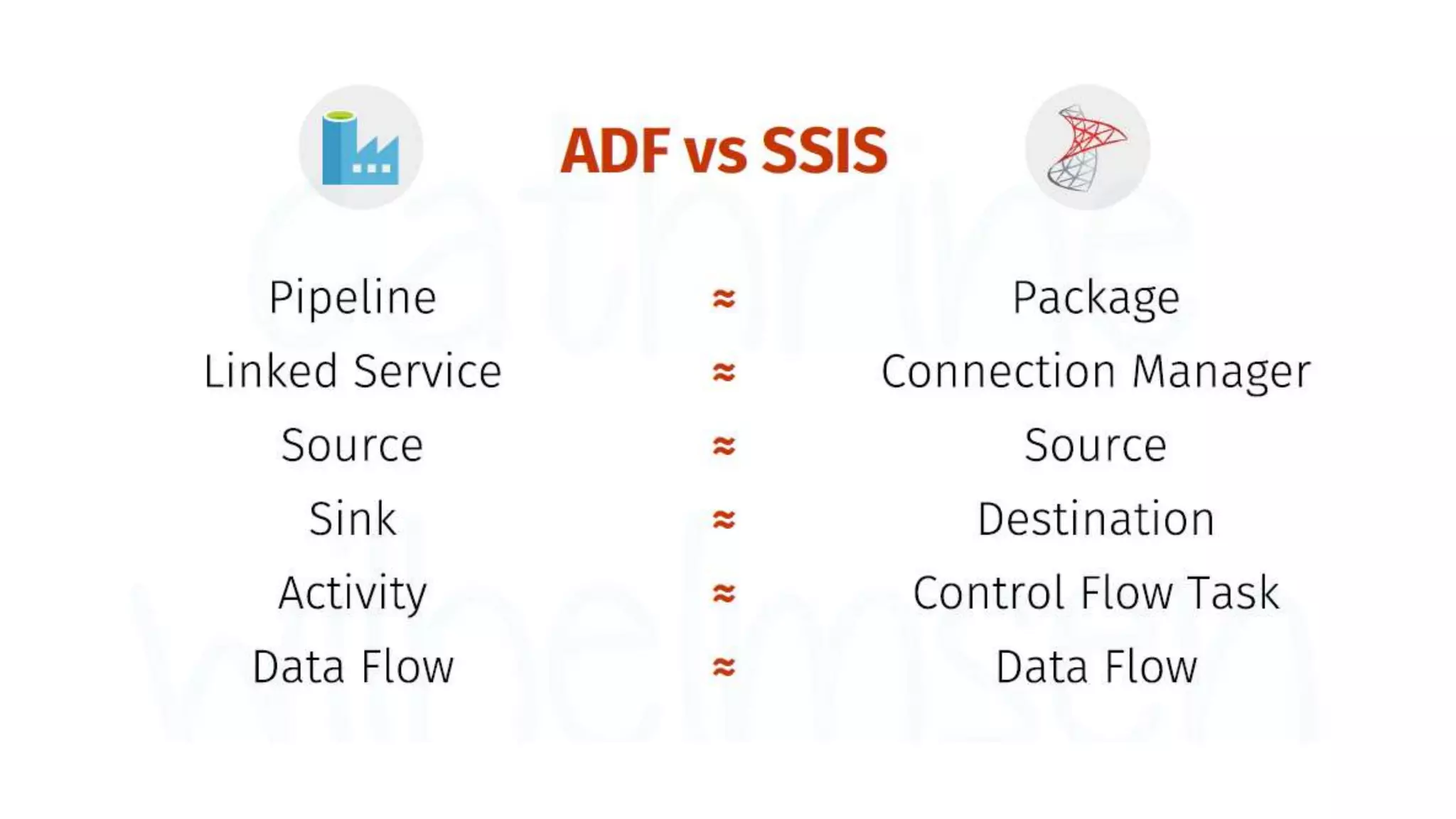 ADF vs SSIS

Pipeline ≈ Package
Linked Service ≈ Connection Manager
Source ≈ Source
Sink ≈ Destination
Activity ≈ Control Flow Task
Data Flow ≈ Data Flow